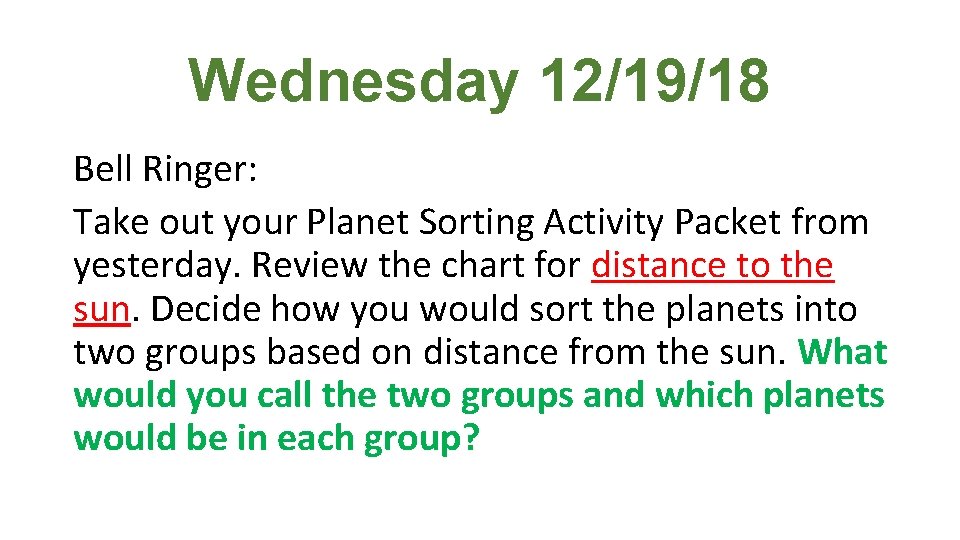 Wednesday 12/19/18

Bell Ringer:

Take out your Planet Sorting Activity Packet from yesterday. Review the chart for distance to the sun. Decide how you would sort the planets into two groups based on distance from the sun. What would you call the two groups and which planets would be in each group?